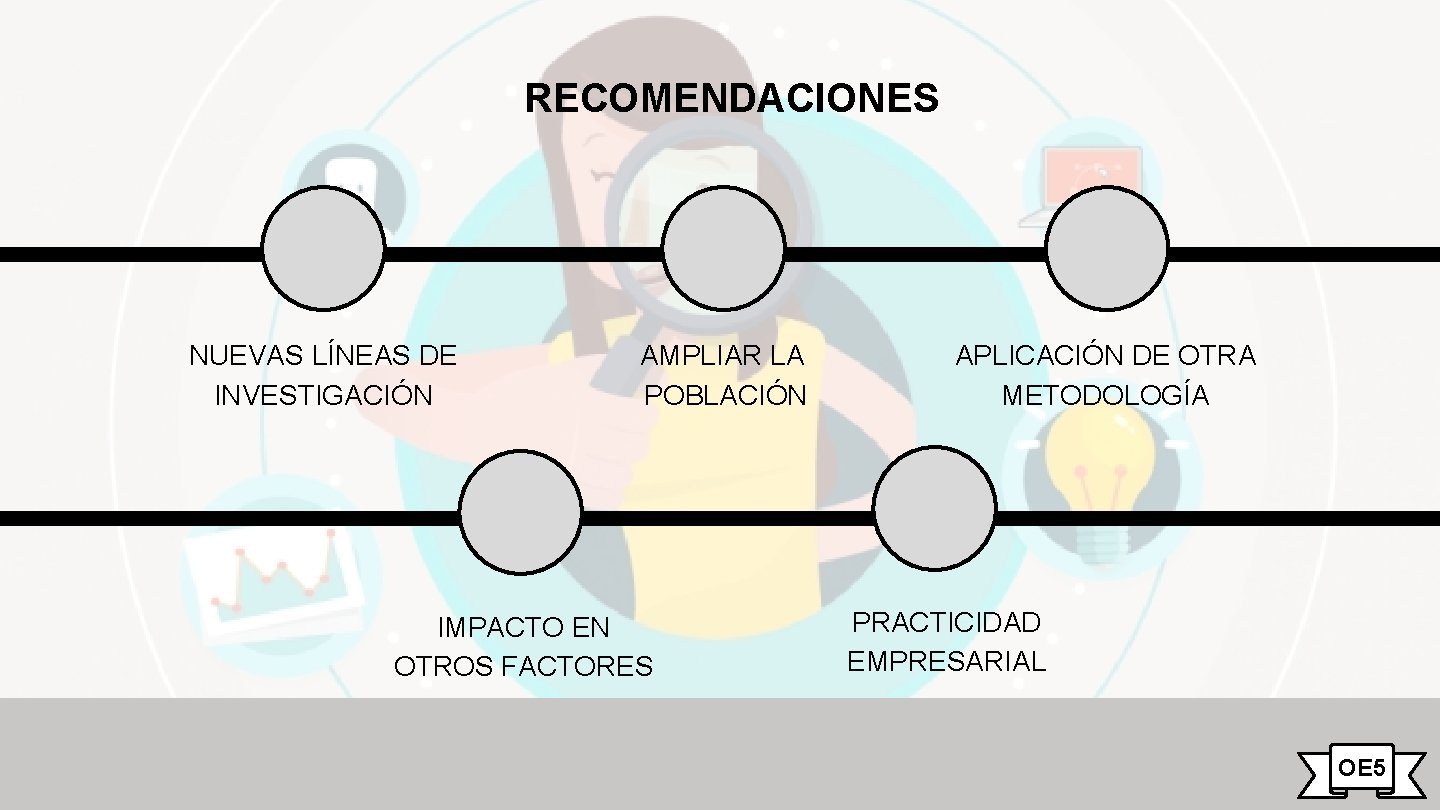 RECOMENDACIONES

NUEVAS LÍNEAS DE INVESTIGACIÓN

AMPLIAR LA POBLACIÓN

APLICACIÓN DE OTRA METODOLOGÍA

IMPACTO EN OTROS FACTORES

PRACTICIDAD EMPRESARIAL

OE5